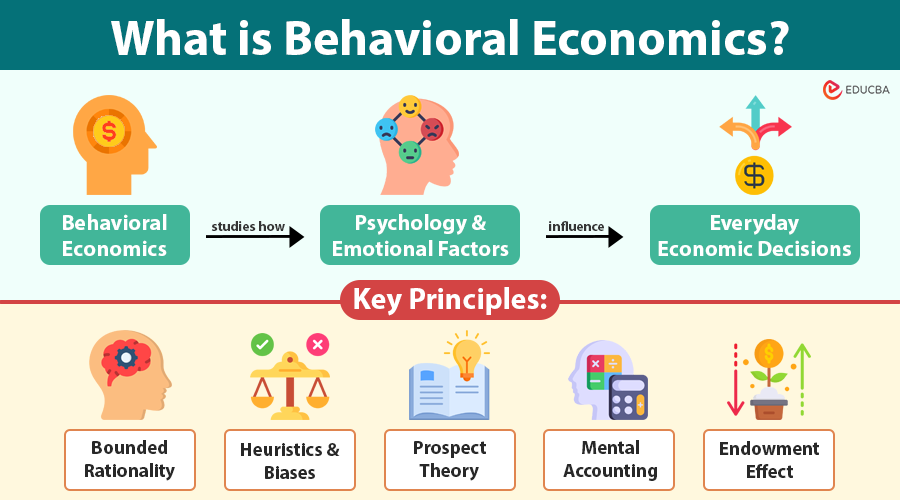 What is Behavioral Economics?

EDUCBA

Behavioral Economics

studies how

Psychology & Emotional Factors

influence

Everyday Economic Decisions

Key Principles:

Bounded Rationality

Heuristics & Biases

Prospect Theory

Mental Accounting

Endowment Effect